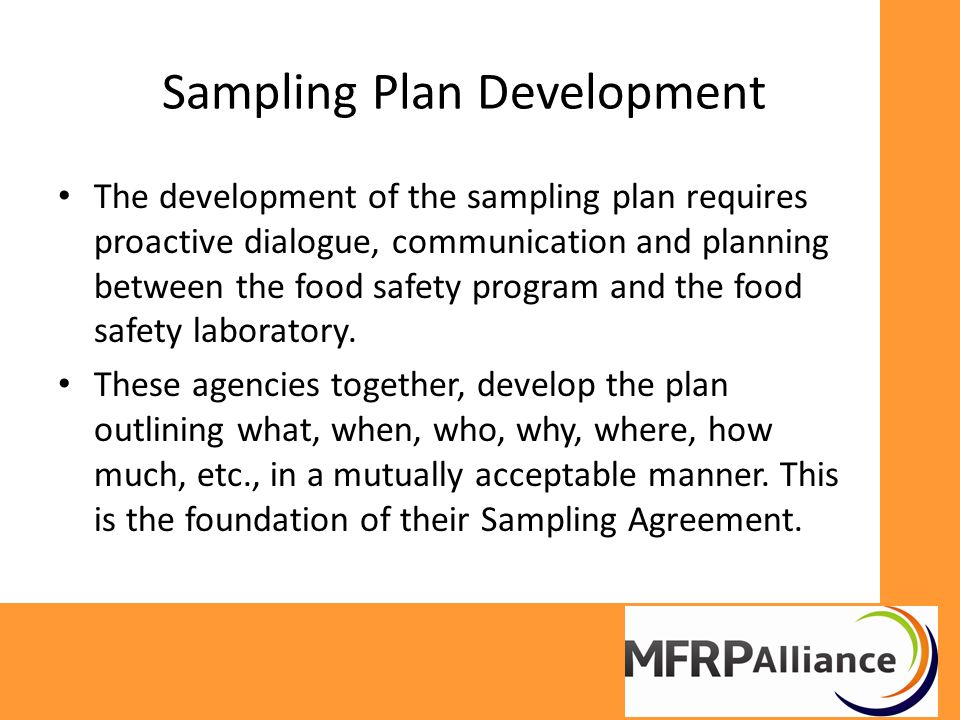 Sampling Plan Development

• The development of the sampling plan requires proactive dialogue, communication and planning between the food safety program and the food safety laboratory.

• These agencies together, develop the plan outlining what, when, who, why, where, how much, etc., in a mutually acceptable manner. This is the foundation of their Sampling Agreement.

MFRPAlliance